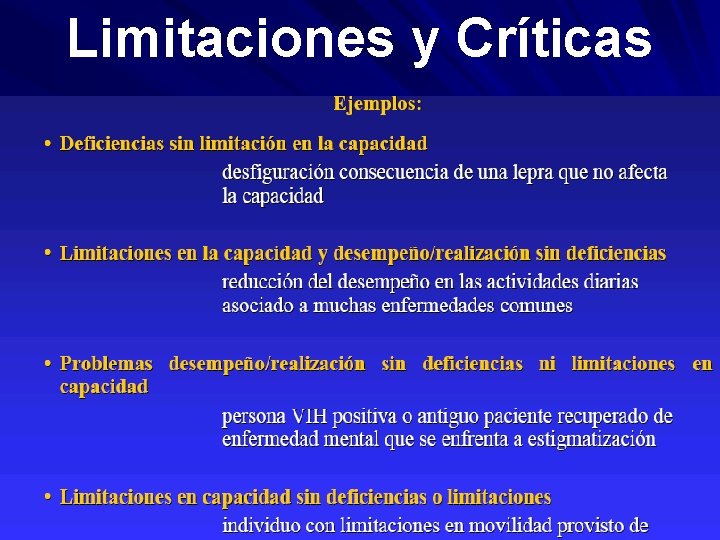 Limitaciones y Críticas

Ejemplos:

• Deficiencias sin limitación en la capacidad

desfiguración consecuencia de una lepra que no afecta la capacidad

• Limitaciones en la capacidad y desempeño/realización sin deficiencias

reducción del desempeño en las actividades diarias asociado a muchas enfermedades comunes

• Problemas desempeño/realización sin deficiencias ni limitaciones en capacidad

persona VIH positiva o antiguo paciente recuperado de enfermedad mental que se enfrenta a estigmatización

• Limitaciones en capacidad sin deficiencias o limitaciones

individuo con limitaciones en movilidad provisto de